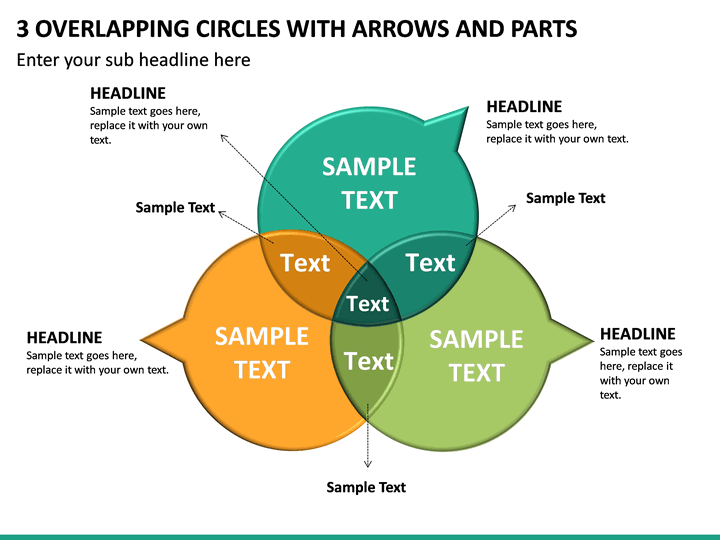 3 OVERLAPPING CIRCLES WITH ARROWS AND PARTS

Enter your sub headline here

HEADLINE
Sample text goes here, replace it with your own text.

HEADLINE
Sample text goes here, replace it with your own text.

SAMPLE TEXT

Sample Text

Sample Text

Text

Text

Text

HEADLINE
Sample text goes here, replace it with your own text.

SAMPLE TEXT

Text

SAMPLE TEXT

HEADLINE
Sample text goes here, replace it with your own text.

Sample Text